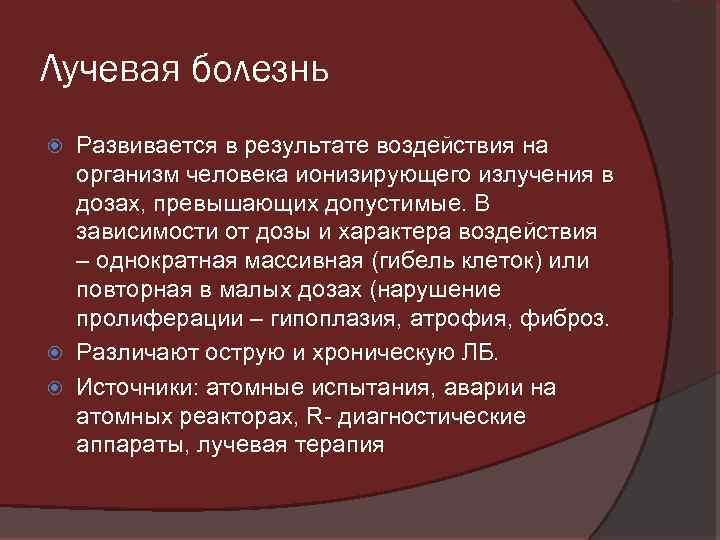 Лучевая болезнь

Развивается в результате воздействия на организм человека ионизирующего излучения в дозах, превышающих допустимые. В зависимости от дозы и характера воздействия – однократная массивная (гибель клеток) или повторная в малых дозах (нарушение пролиферации – гипоплазия, атрофия, фиброз.

Различают острую и хроническую ЛБ.

Источники: атомные испытания, аварии на атомных реакторах, R- диагностические аппараты, лучевая терапия